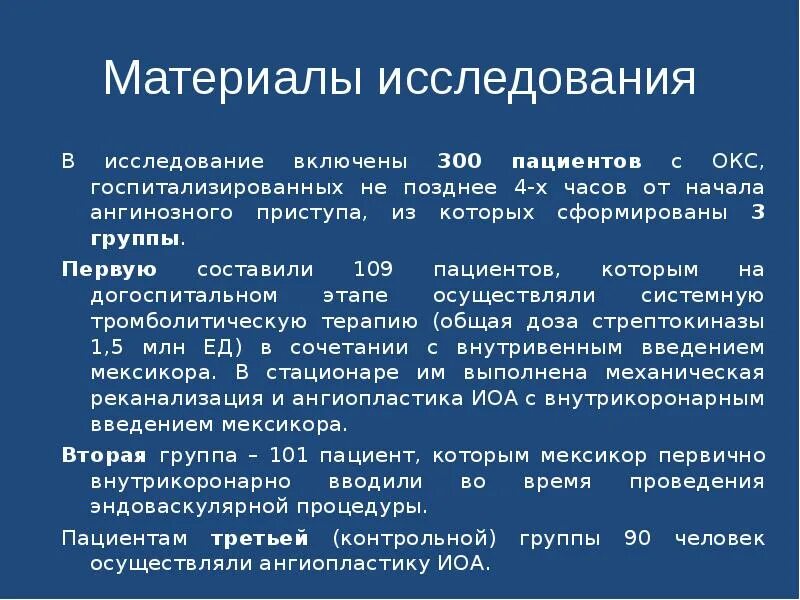 Материалы исследования

В исследование включены 300 пациентов с ОКС, госпитализированных не позднее 4-х часов от начала ангинозного приступа, из которых сформированы 3 группы.

Первую составили 109 пациентов, которым на догоспитальном этапе осуществляли системную тромболитическую терапию (общая доза стрептокиназы 1,5 млн ЕД) в сочетании с внутривенным введением мексикора. В стационаре им выполнена механическая реканализация и ангиопластика ИОА с внутрикоронарным введением мексикора.

Вторая группа – 101 пациент, которым мексикор первично внутрикоронарно вводили во время проведения эндоваскулярной процедуры.

Пациентам третьей (контрольной) группы 90 человек осуществляли ангиопластику ИОА.